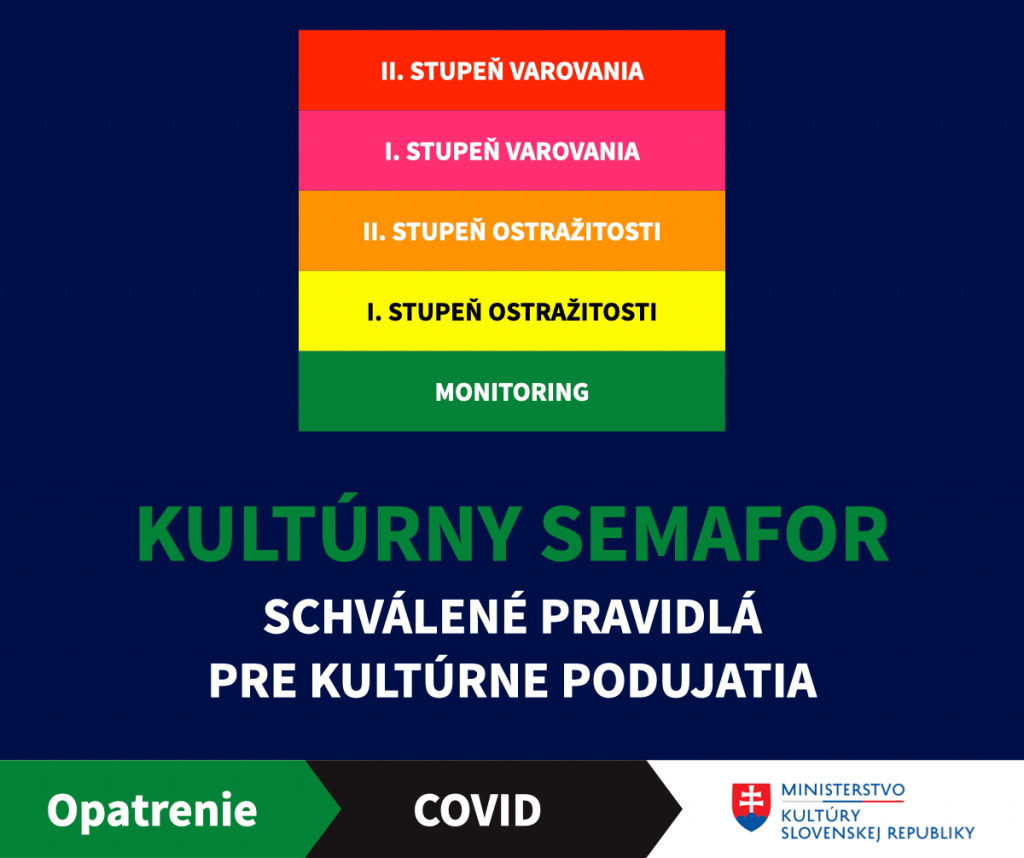 II. STUPEŇ VAROVANIA

I. STUPEŇ VAROVANIA

II. STUPEŇ OSTRAŽITOSTI

I. STUPEŇ OSTRAŽITOSTI

MONITORING

KULTÚRNY SEMAFOR

SCHVÁLENÉ PRAVIDLÁ PRE KULTÚRNE PODUJATIA

Opatrenie

COVID

MINISTERSTVO KULTÚRY SLOVENSKEJ REPUBLIKY